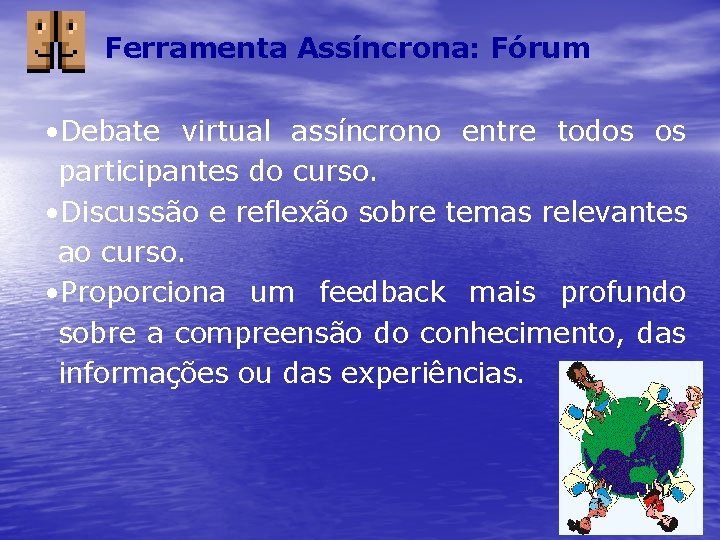 Ferramenta Assíncrona: Fórum

•Debate virtual assíncrono entre todos os participantes do curso.

•Discussão e reflexão sobre temas relevantes ao curso.

•Proporciona um feedback mais profundo sobre a compreensão do conhecimento, das informações ou das experiências.